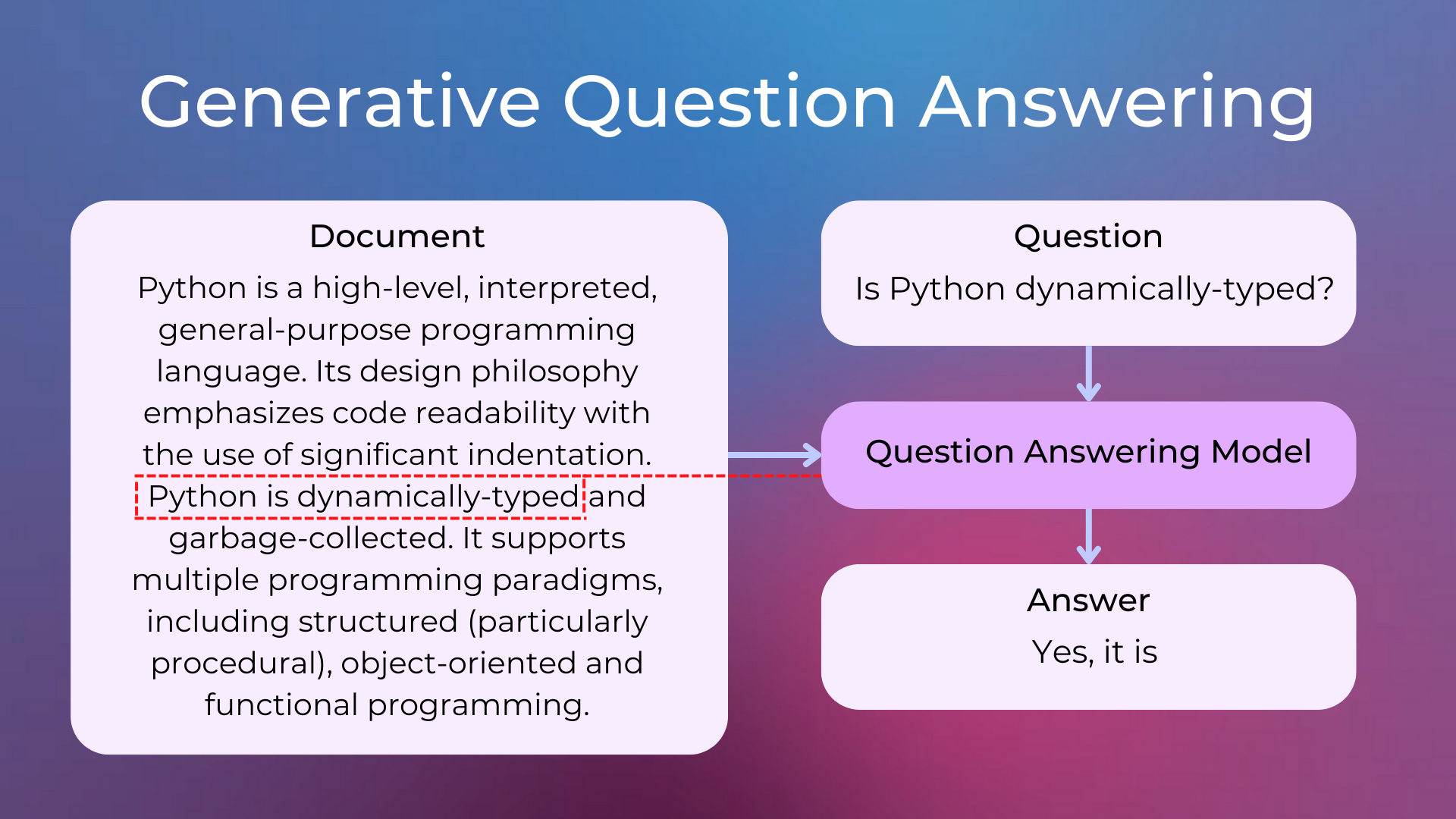 Generative Question Answering

Document

Python is a high-level, interpreted, general-purpose programming language. Its design philosophy emphasizes code readability with the use of significant indentation. Python is dynamically-typed and garbage-collected. It supports multiple programming paradigms, including structured (particularly procedural), object-oriented and functional programming.

Question

Is Python dynamically-typed?

Question Answering Model

Answer

Yes, it is